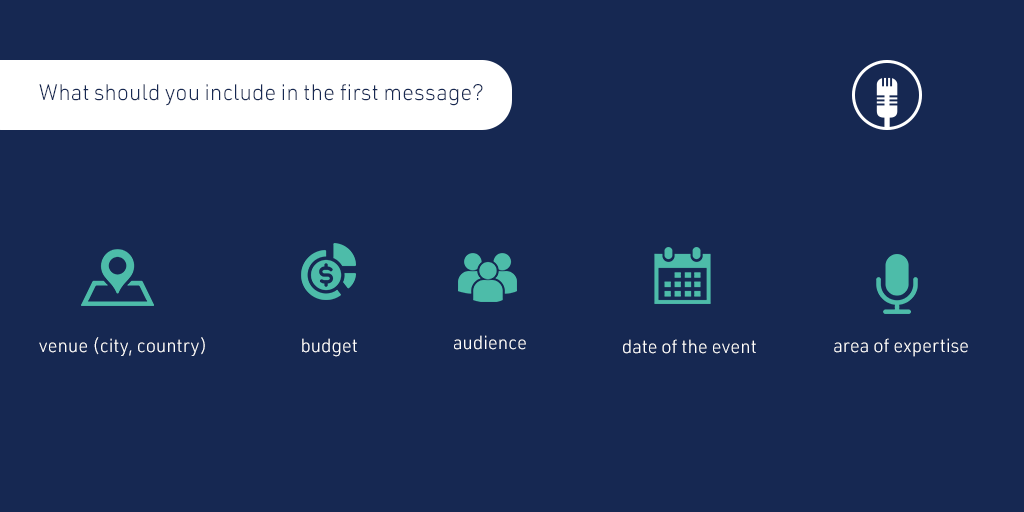 What should you include in the first message?

venue (city, country)

budget

audience

date of the event

area of expertise